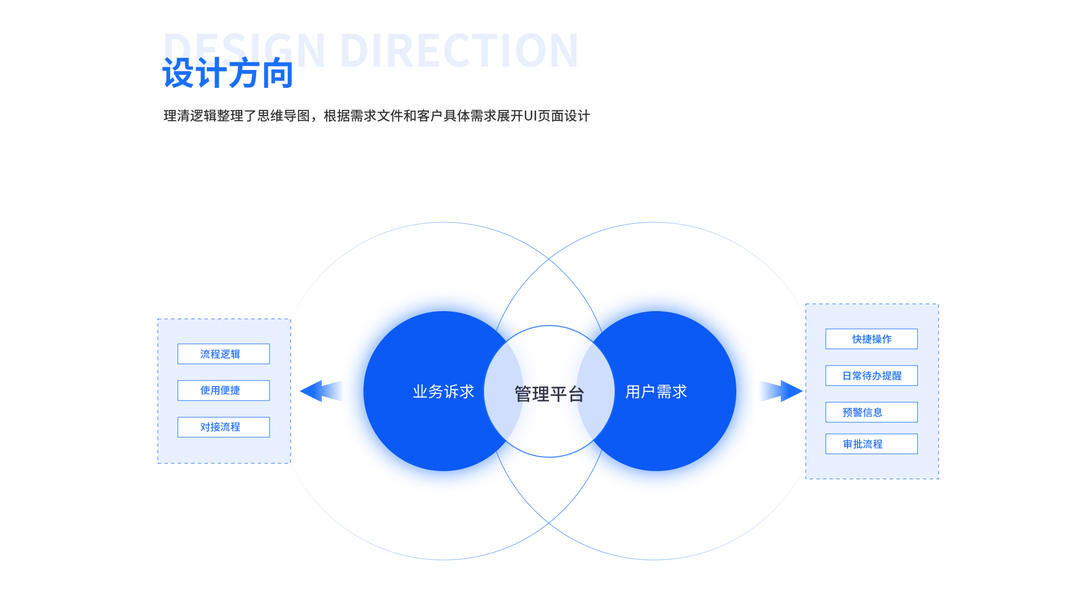 DESIGN DIRECTION
设计方向

理清逻辑整理了思维导图，根据需求文件和客户具体需求展开UI页面设计

流程逻辑
使用便捷
对接流程

业务诉求
管理平台
用户需求

快捷操作
日常待办提醒
预警信息
审批流程